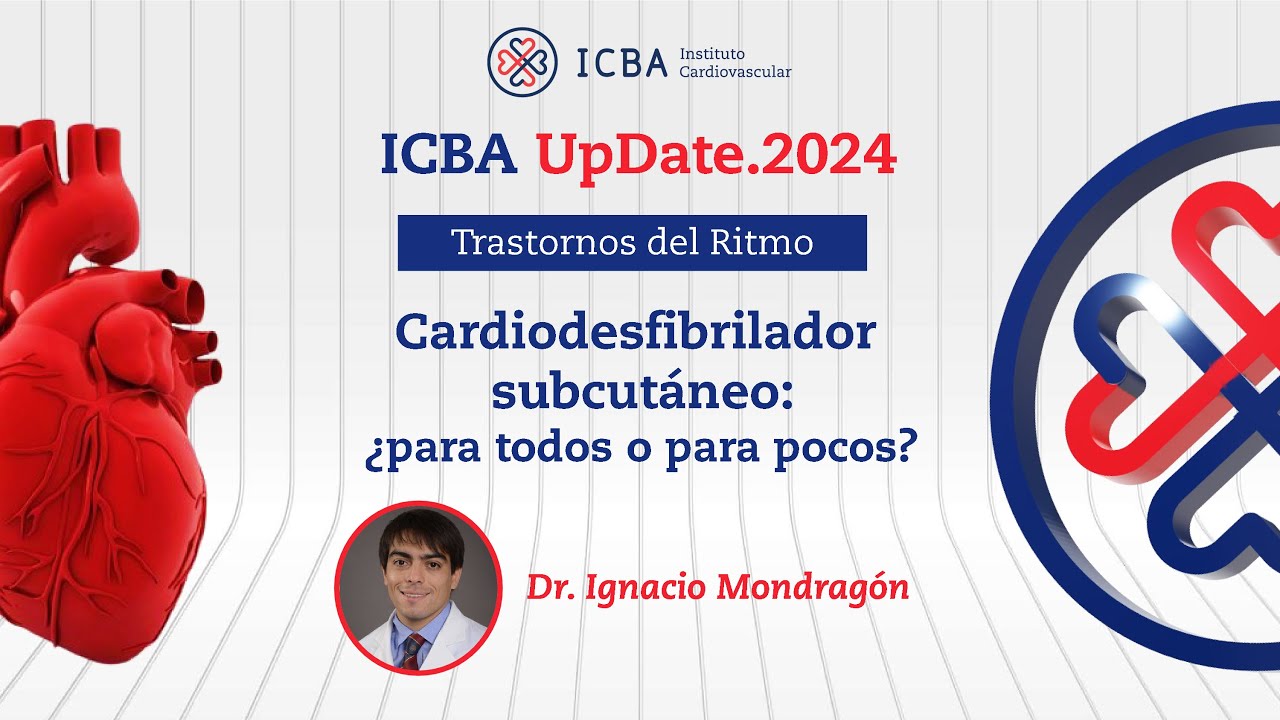 ICBA Instituto Cardiovascular

ICBA UpDate.2024

Trastornos del Ritmo

Cardiodesfibrilador subcutáneo: ¿para todos o para pocos?

Dr. Ignacio Mondragón